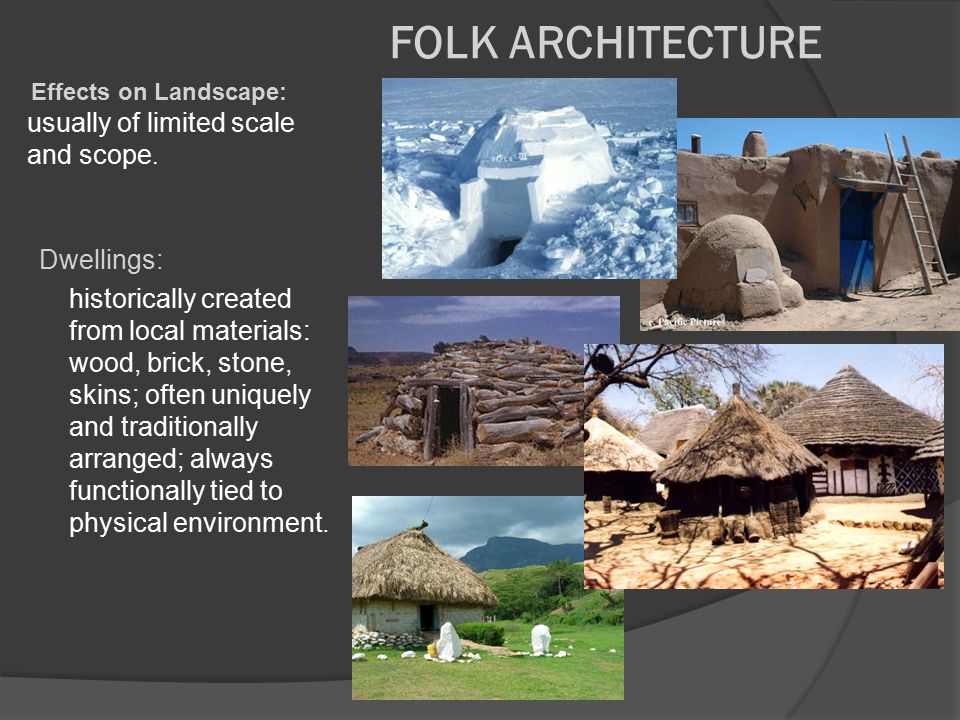 FOLK ARCHITECTURE

Effects on Landscape: usually of limited scale and scope.

Dwellings:

historically created from local materials: wood, brick, stone, skins; often uniquely and traditionally arranged; always functionally tied to physical environment.

Pacific Pictures